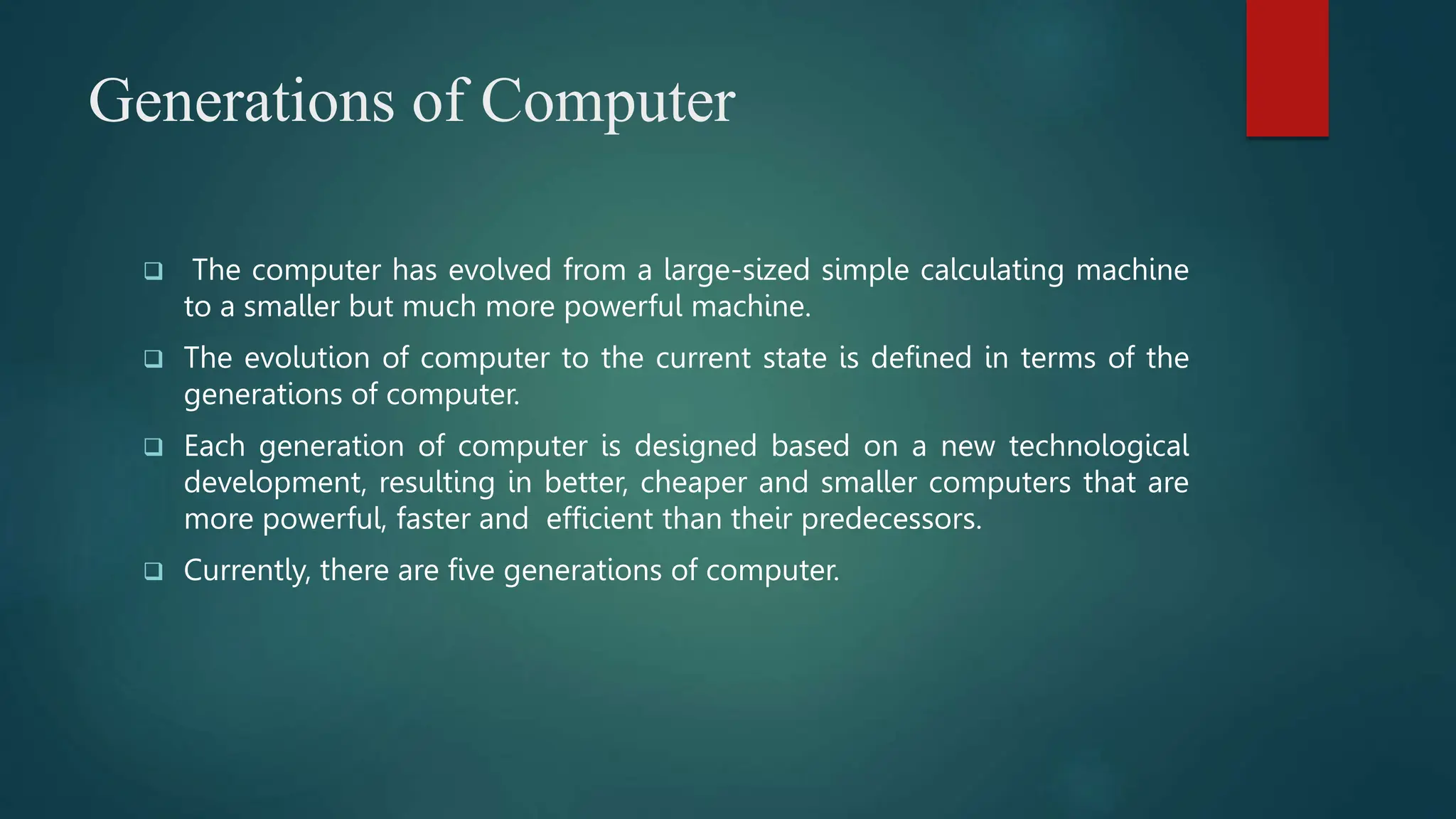 Generations of Computer

❑ The computer has evolved from a large-sized simple calculating machine to a smaller but much more powerful machine.

❑ The evolution of computer to the current state is defined in terms of the generations of computer.

❑ Each generation of computer is designed based on a new technological development, resulting in better, cheaper and smaller computers that are more powerful, faster and efficient than their predecessors.

❑ Currently, there are five generations of computer.